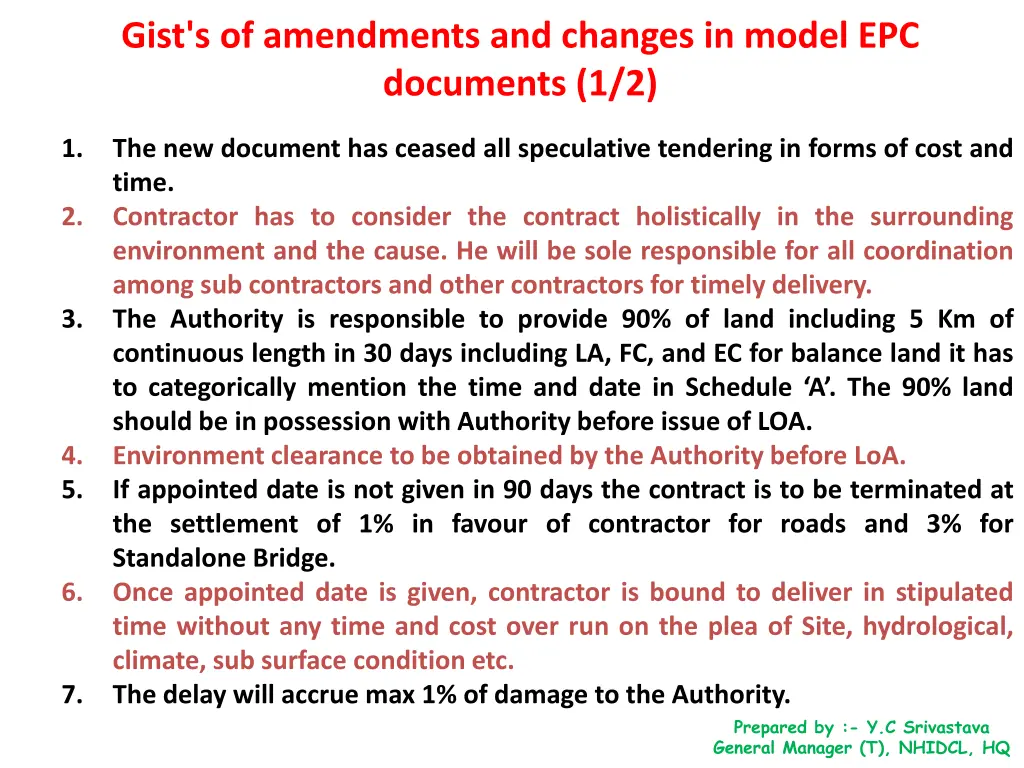 Gist's of amendments and changes in model EPC documents (1/2)

1. The new document has ceased all speculative tendering in forms of cost and time.
2. Contractor has to consider the contract holistically in the surrounding environment and the cause. He will be sole responsible for all coordination among sub contractors and other contractors for timely delivery.
3. The Authority is responsible to provide 90% of land including 5 Km of continuous length in 30 days including LA, FC, and EC for balance land it has to categorically mention the time and date in Schedule ‘A’. The 90% land should be in possession with Authority before issue of LOA.
4. Environment clearance to be obtained by the Authority before LoA.
5. If appointed date is not given in 90 days the contract is to be terminated at the settlement of 1% in favour of contractor for roads and 3% for Standalone Bridge.
6. Once appointed date is given, contractor is bound to deliver in stipulated time without any time and cost over run on the plea of Site, hydrological, climate, sub surface condition etc.
7. The delay will accrue max 1% of damage to the Authority.

Prepared by :- Y.C Srivastava
General Manager (T), NHIDCL, HQ